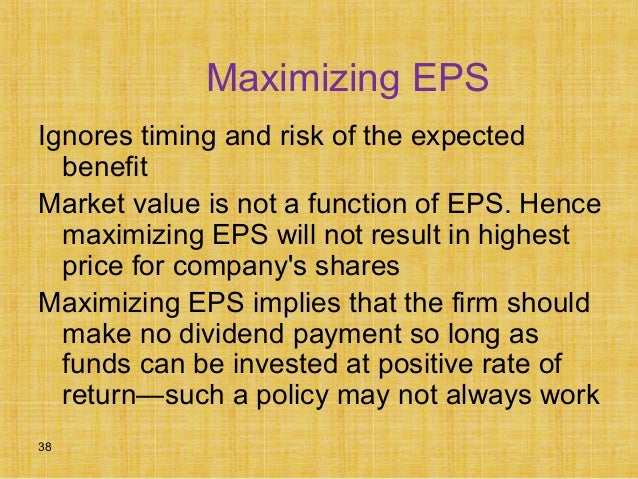 Maximizing EPS

Ignores timing and risk of the expected benefit

Market value is not a function of EPS. Hence maximizing EPS will not result in highest price for company's shares

Maximizing EPS implies that the firm should make no dividend payment so long as funds can be invested at positive rate of return—such a policy may not always work

38